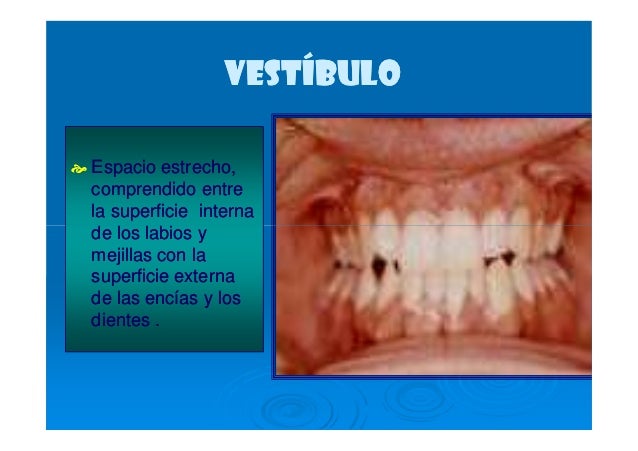 VESTÍBULO

Espacio estrecho, comprendido entre la superficie  interna de los labios y mejillas con la superficie externa de las encías y los dientes .